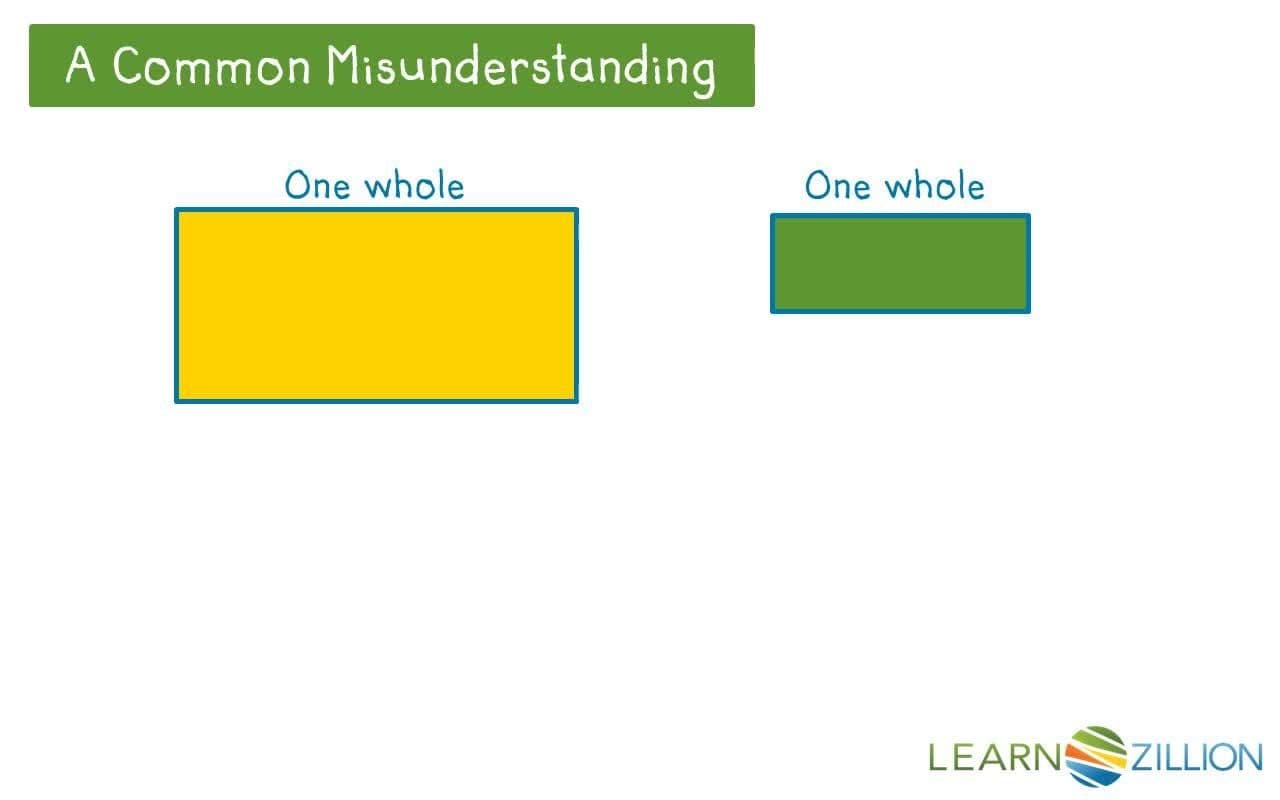 A Common Misunderstanding

One whole

One whole

LEARNZILLION